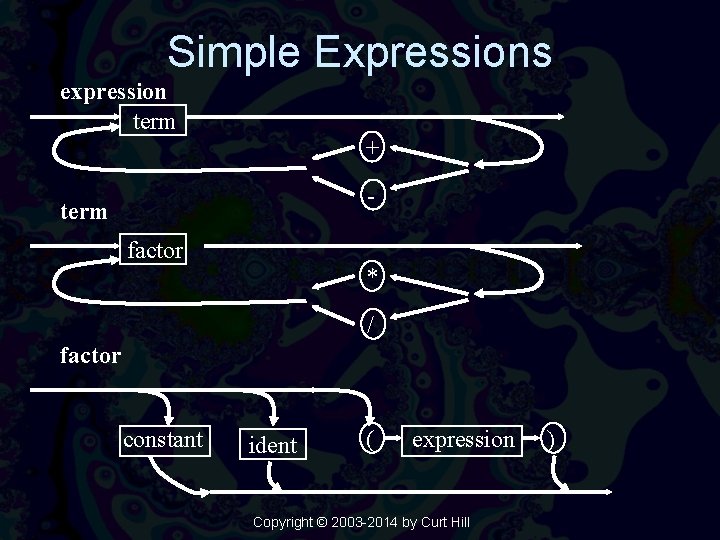 Simple Expressions

expression

term

+

-

term

factor

*

/

factor

constant

ident

(

expression

)

Copyright © 2003-2014 by Curt Hill